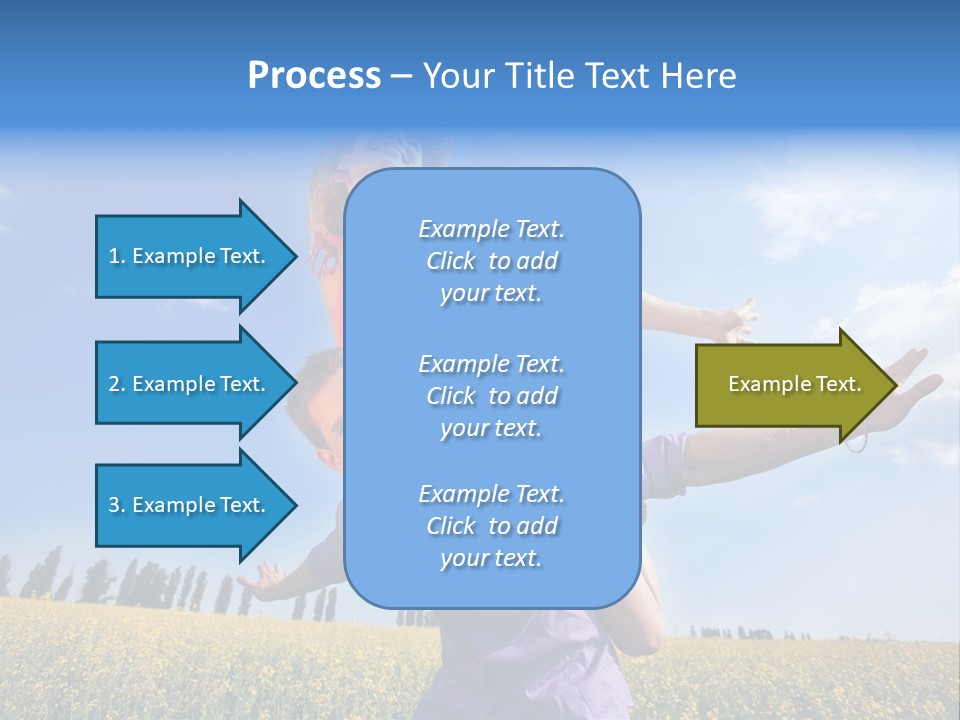 Process – Your Title Text Here

1. Example Text.

2. Example Text.

3. Example Text.

Example Text. Click to add your text.

Example Text. Click to add your text.

Example Text. Click to add your text.

Example Text.